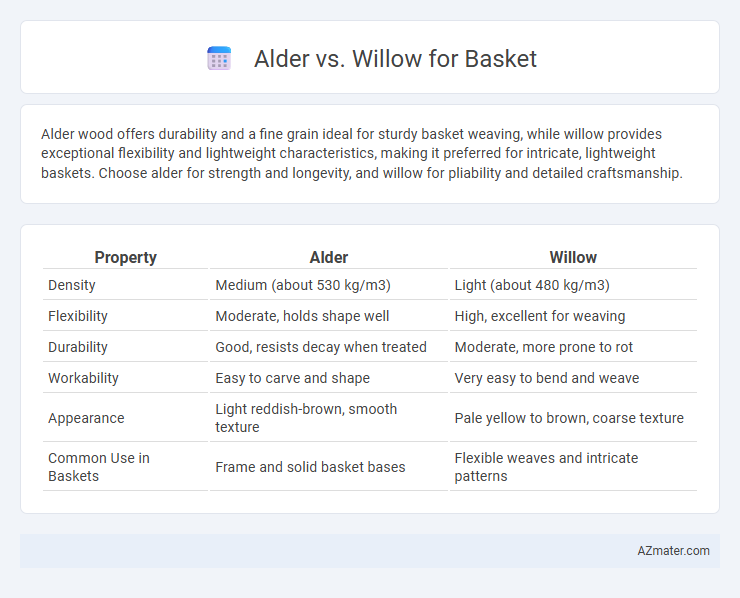 Alder vs. Willow for Basket

Alder wood offers durability and a fine grain ideal for sturdy basket weaving, while willow provides exceptional flexibility and lightweight characteristics, making it preferred for intricate, lightweight baskets. Choose alder for strength and longevity, and willow for pliability and detailed craftsmanship.

| Property | Alder | Willow |
|---|---|---|
| Density | Medium (about 530 kg/m3) | Light (about 480 kg/m3) |
| Flexibility | Moderate, holds shape well | High, excellent for weaving |
| Durability | Good, resists decay when treated | Moderate, more prone to rot |
| Workability | Easy to carve and shape | Very easy to bend and weave |
| Appearance | Light reddish-brown, smooth texture | Pale yellow to brown, coarse texture |
| Common Use in Baskets | Frame and solid basket bases | Flexible weaves and intricate patterns |

AZmater.com